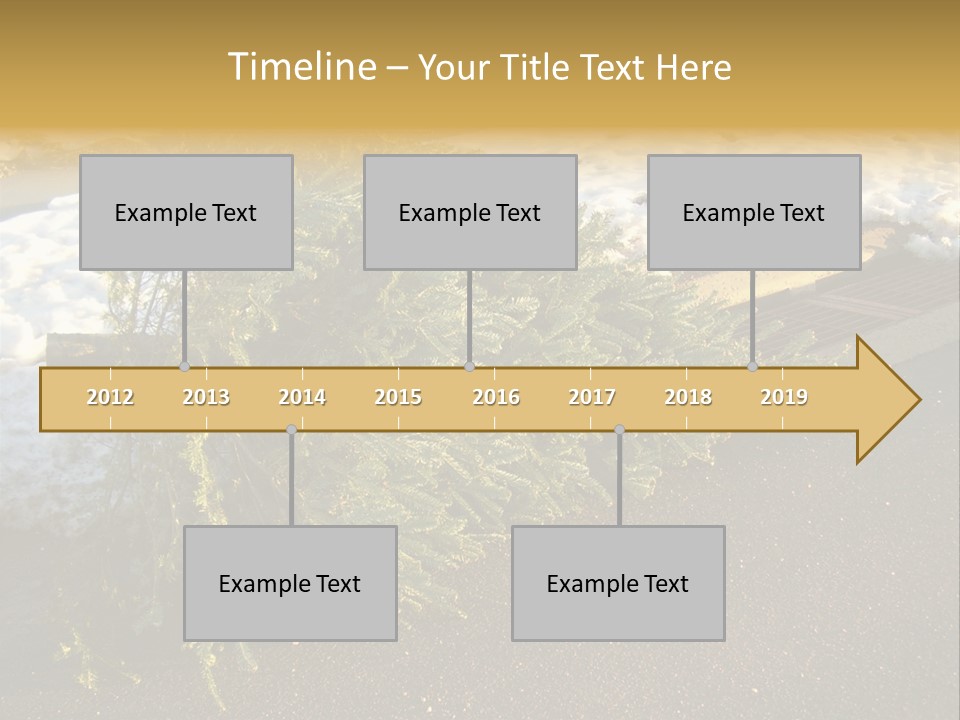 Timeline – Your Title Text Here

Example Text

Example Text

Example Text

2012 2013 2014 2015 2016 2017 2018 2019

Example Text

Example Text